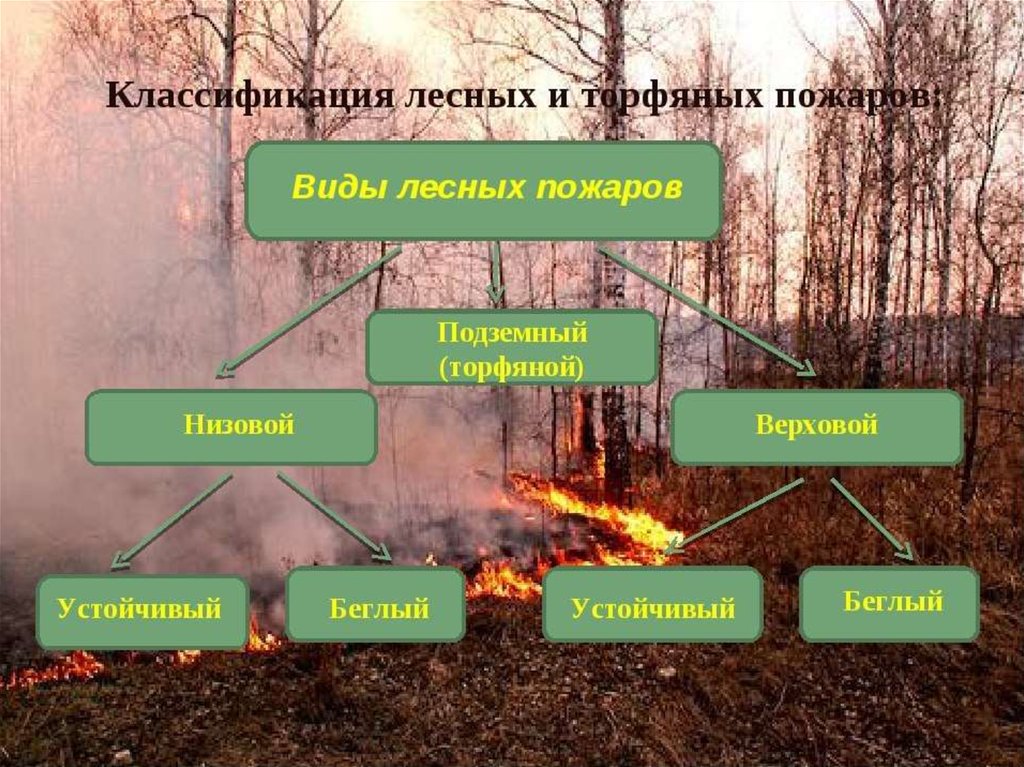 Классификация лесных и торфяных пожаров:

Виды лесных пожаров

Подземный (торфяной)

Низовой

Верховой

Устойчивый

Беглый

Устойчивый

Беглый